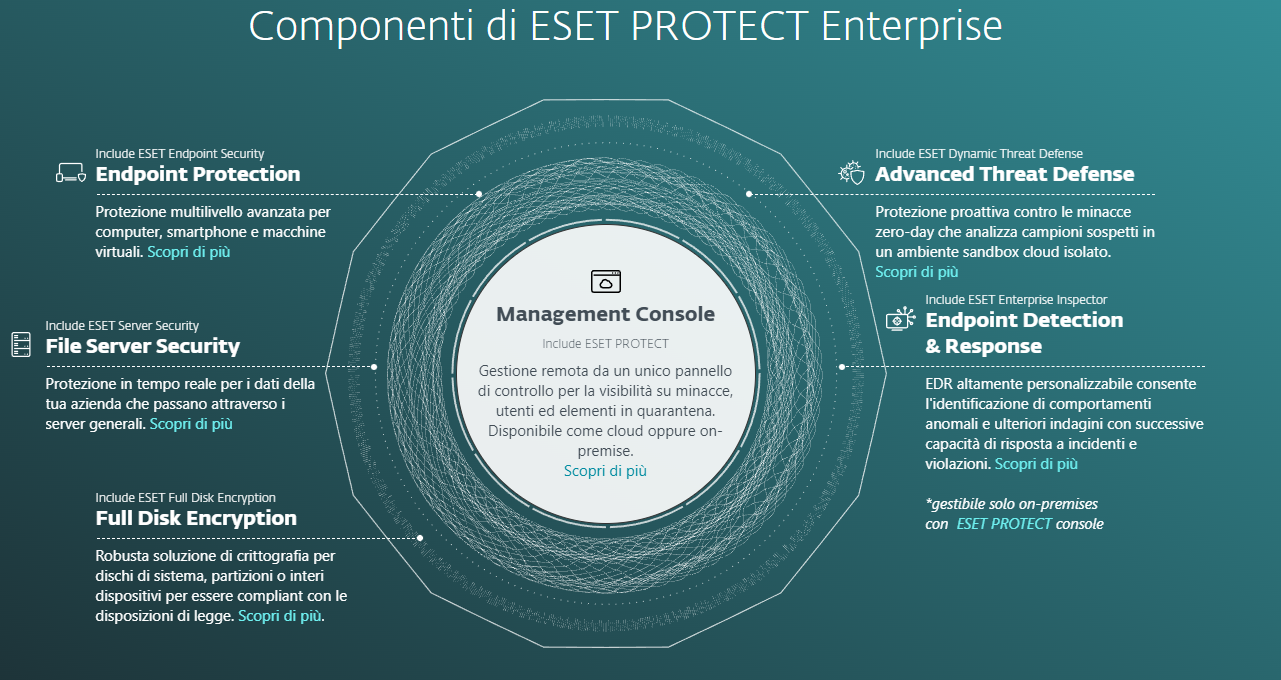 Componenti di ESET PROTECT Enterprise

Include ESET Endpoint Security
Endpoint Protection

Protezione multilivello avanzata per computer, smartphone e macchine virtuali. Scopri di più

Include ESET Server Security
File Server Security

Protezione in tempo reale per i dati della tua azienda che passano attraverso i server generali. Scopri di più

Include ESET Full Disk Encryption
Full Disk Encryption

Robusta soluzione di crittografia per dischi di sistema, partizioni o interi dispositivi per essere compliant con le disposizioni di legge. Scopri di più.

Management Console

Include ESET PROTECT

Gestione remota da un unico pannello di controllo per la visibilità su minacce, utenti ed elementi in quarantena. Disponibile come cloud oppure on-premise.
Scopri di più

Include ESET Dynamic Threat Defense
Advanced Threat Defense

Protezione proattiva contro le minacce zero-day che analizza campioni sospetti in un ambiente sandbox cloud isolato.
Scopri di più

Include ESET Enterprise Inspector
Endpoint Detection & Response

EDR altamente personalizzabile consente l'identificazione di comportamenti anomali e ulteriori indagini con successive capacità di risposta a incidenti e violazioni. Scopri di più

*gestibile solo on-premises con ESET PROTECT console